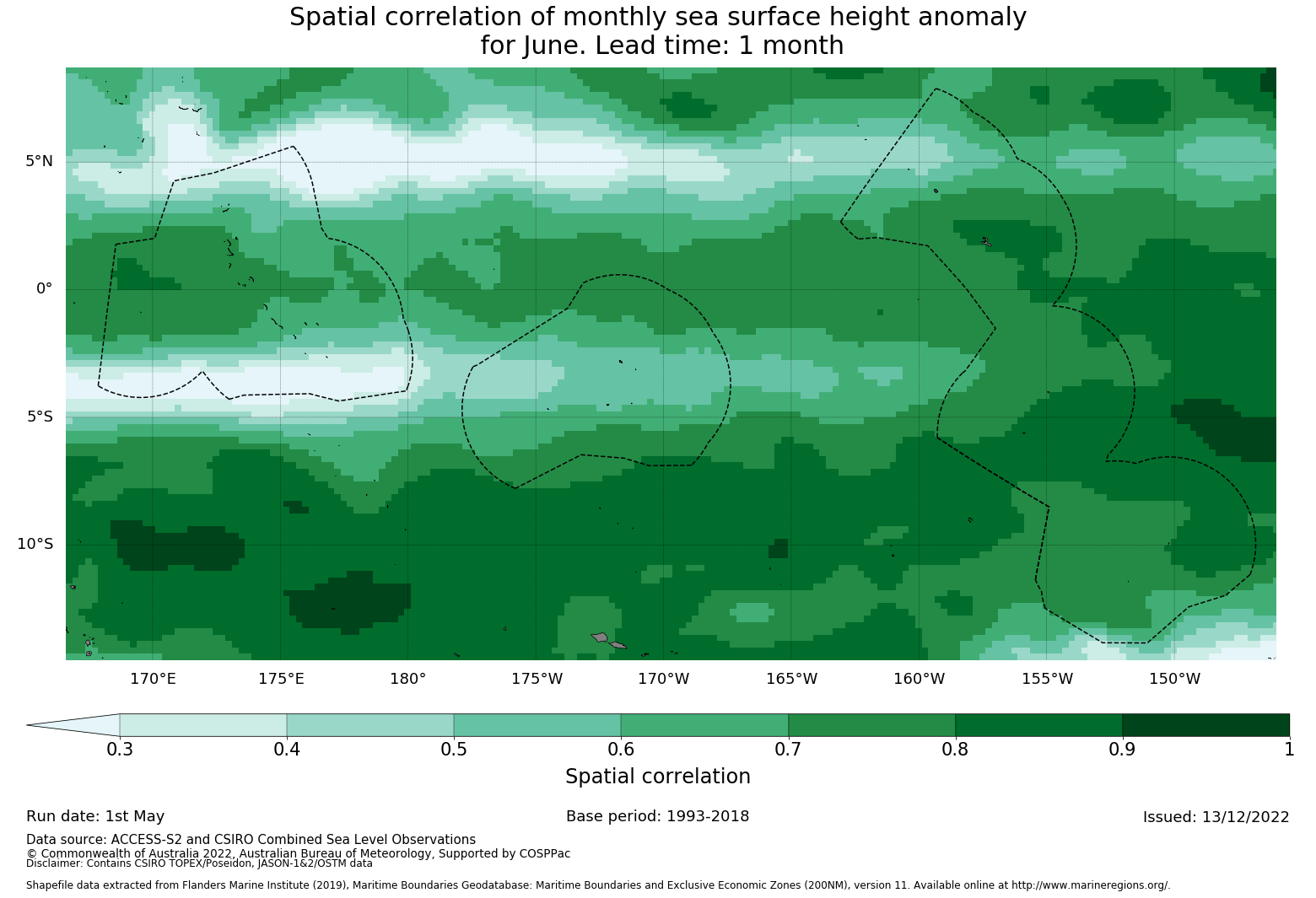 Spatial correlation of monthly sea surface height anomaly
for June. Lead time: 1 month

5°N
0°
5°S
10°S

170°E 175°E 180° 175°W 170°W 165°W 160°W 155°W 150°W

0.3 0.4 0.5 0.6 0.7 0.8 0.9 1

Spatial correlation

Run date: 1st May

Base period: 1993-2018

Issued: 13/12/2022

Data source: ACCESS-S2 and CSIRO Combined Sea Level Observations
© Commonwealth of Australia 2022, Australian Bureau of Meteorology, Supported by COSPPac
Disclaimer: Contains CSIRO TOPEX/Poseidon, JASON-1&2/OSTM data

Shapefile data extracted from Flanders Marine Institute (2019), Maritime Boundaries Geodatabase: Maritime Boundaries and Exclusive Economic Zones (200NM), version 11. Available online at http://www.marineregions.org/.